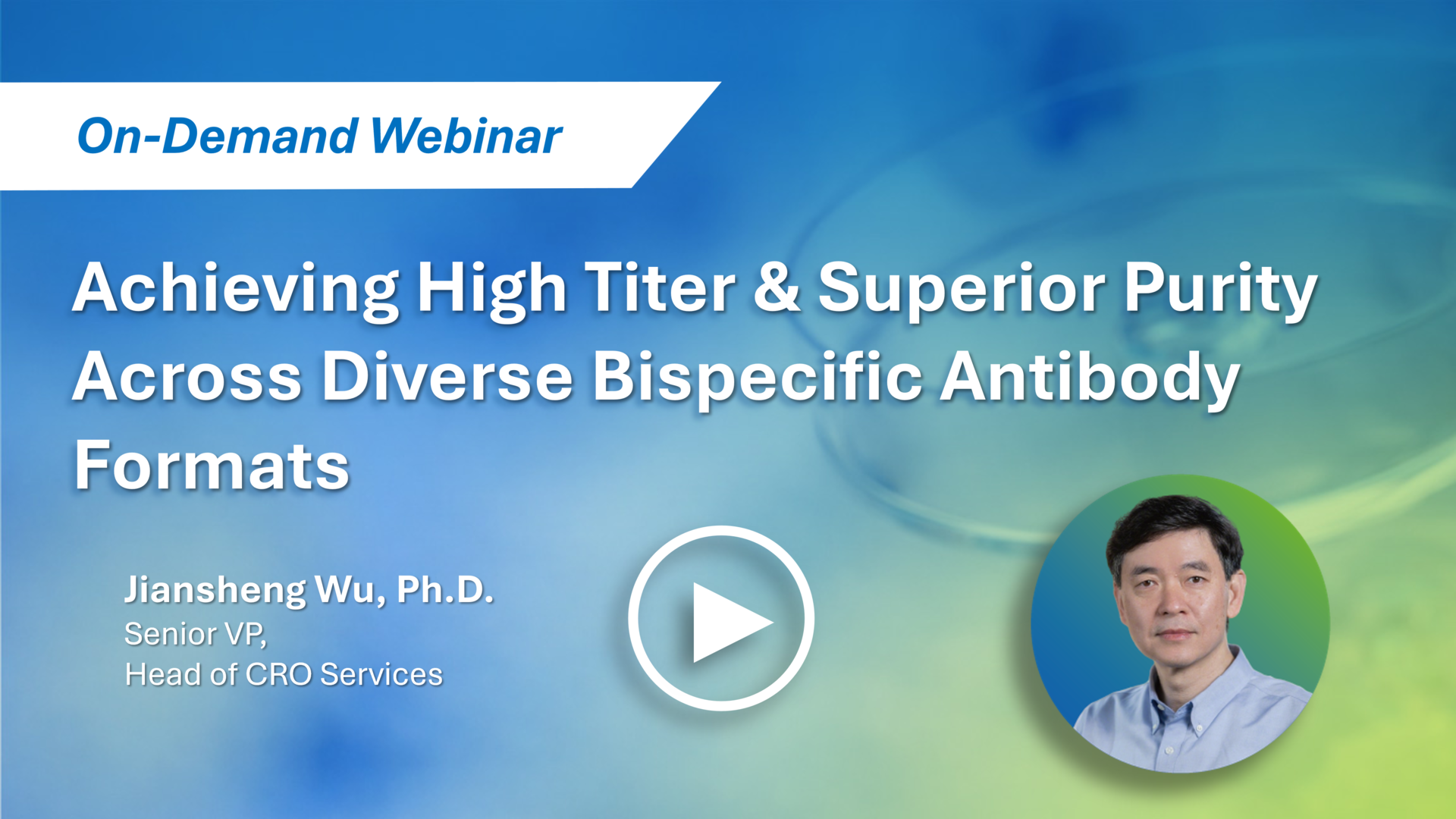 On-Demand Webinar

Achieving High Titer & Superior Purity Across Diverse Bispecific Antibody Formats

Jiansheng Wu, Ph.D.
Senior VP,
Head of CRO Services